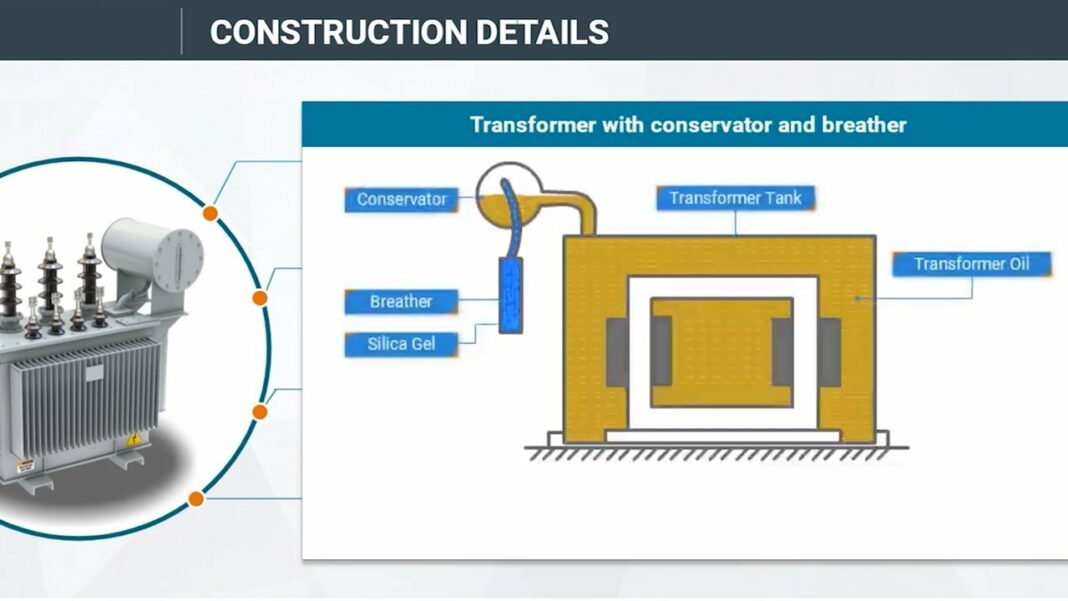 CONSTRUCTION DETAILS

Transformer with conservator and breather

Conservator

Transformer Tank

Transformer Oil

Breather

Silica Gel